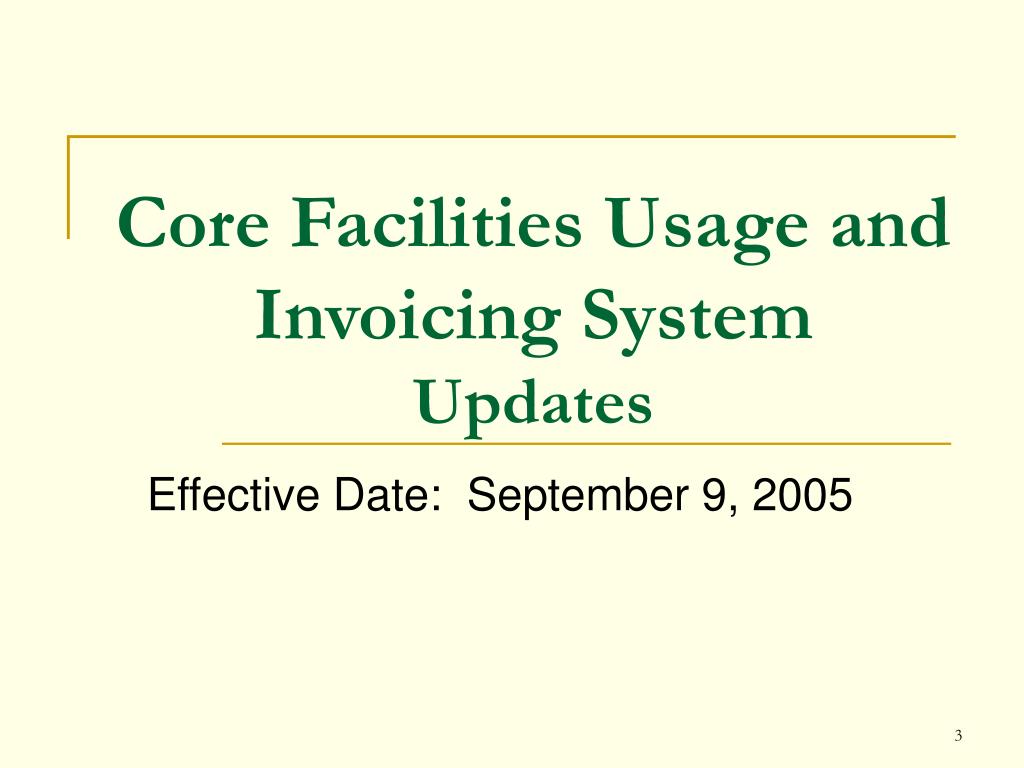 Core Facilities Usage and Invoicing System
Updates

Effective Date: September 9, 2005

3